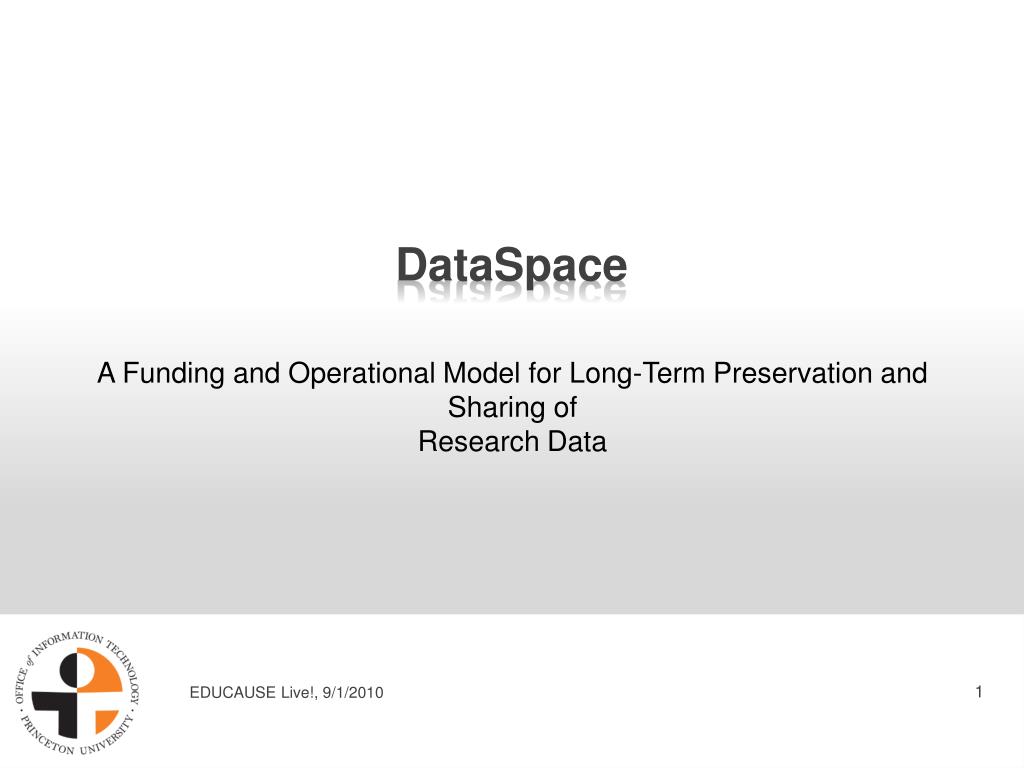 DataSpace

A Funding and Operational Model for Long-Term Preservation and Sharing of
Research Data

OFFICE of INFORMATION TECHNOLOGY · PRINCETON UNIVERSITY ·

EDUCAUSE Live!, 9/1/2010

1